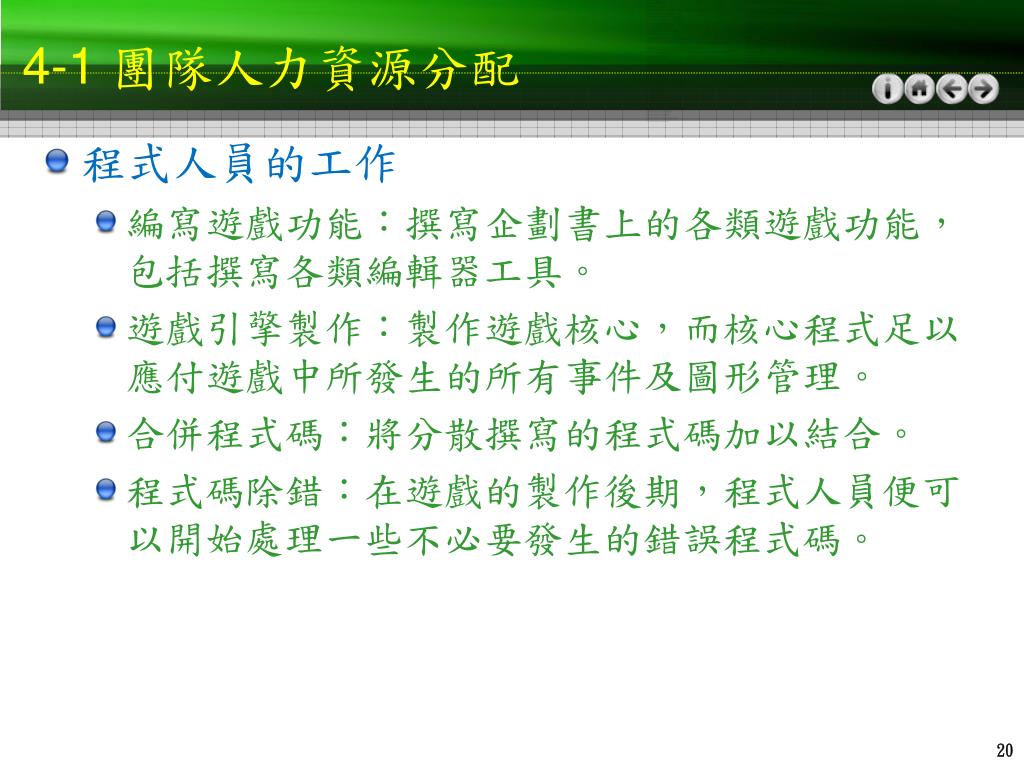 4-1 團隊人力資源分配

程式人員的工作

編寫遊戲功能：撰寫企劃書上的各類遊戲功能，包括撰寫各類編輯器工具。

遊戲引擎製作：製作遊戲核心，而核心程式足以應付遊戲中所發生的所有事件及圖形管理。

合併程式碼：將分散撰寫的程式碼加以結合。

程式碼除錯：在遊戲的製作後期，程式人員便可以開始處理一些不必要發生的錯誤程式碼。

20